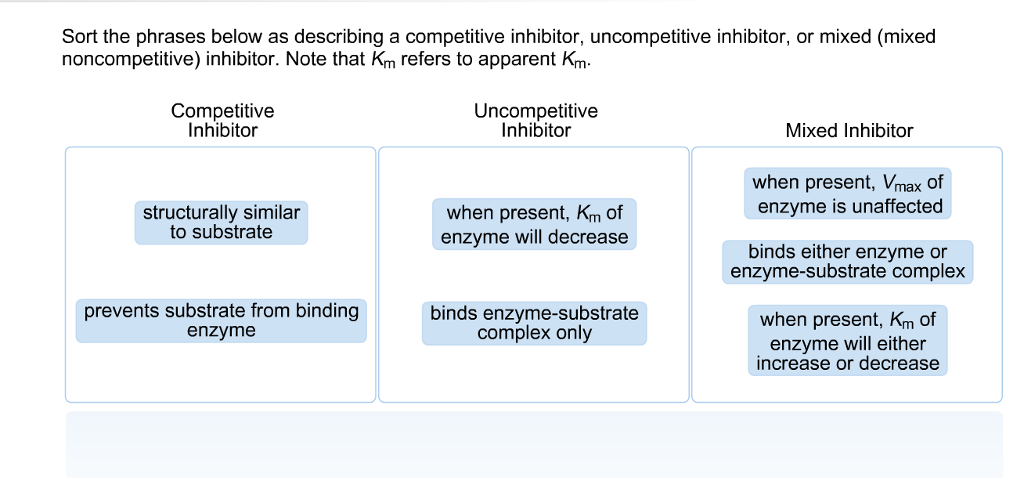 Sort the phrases below as describing a competitive inhibitor, uncompetitive inhibitor, or mixed (mixed noncompetitive) inhibitor. Note that $K_m$ refers to apparent $K_m$.

Competitive Inhibitor

structurally similar to substrate

prevents substrate from binding enzyme

Uncompetitive Inhibitor

when present, $K_m$ of enzyme will decrease

binds enzyme-substrate complex only

Mixed Inhibitor

when present, $V_{max}$ of enzyme is unaffected

binds either enzyme or enzyme-substrate complex

when present, $K_m$ of enzyme will either increase or decrease